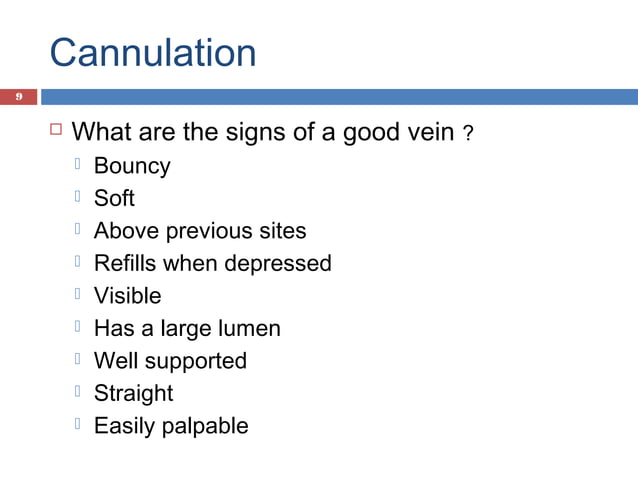 Cannulation

9

What are the signs of a good vein ?

Bouncy

Soft

Above previous sites

Refills when depressed

Visible

Has a large lumen

Well supported

Straight

Easily palpable